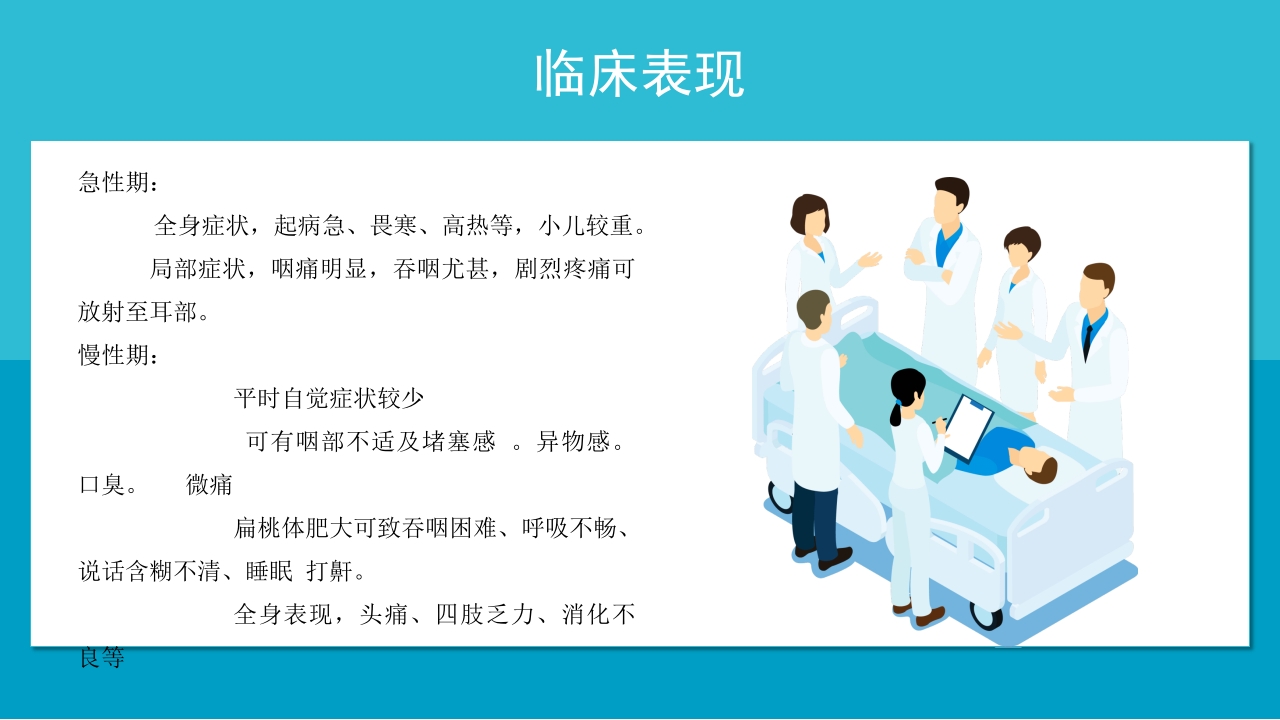 临床表现

急性期：

全身症状，起病急、畏寒、高热等，小儿较重。

局部症状，咽痛明显，吞咽尤甚，剧烈疼痛可放射至耳部。

慢性期：

平时自觉症状较少

可有咽部不适及堵塞感 。异物感。口臭。 微痛

扁桃体肥大可致吞咽困难、呼吸不畅、说话含糊不清、睡眠 打鼾。

全身表现，头痛、四肢乏力、消化不良等